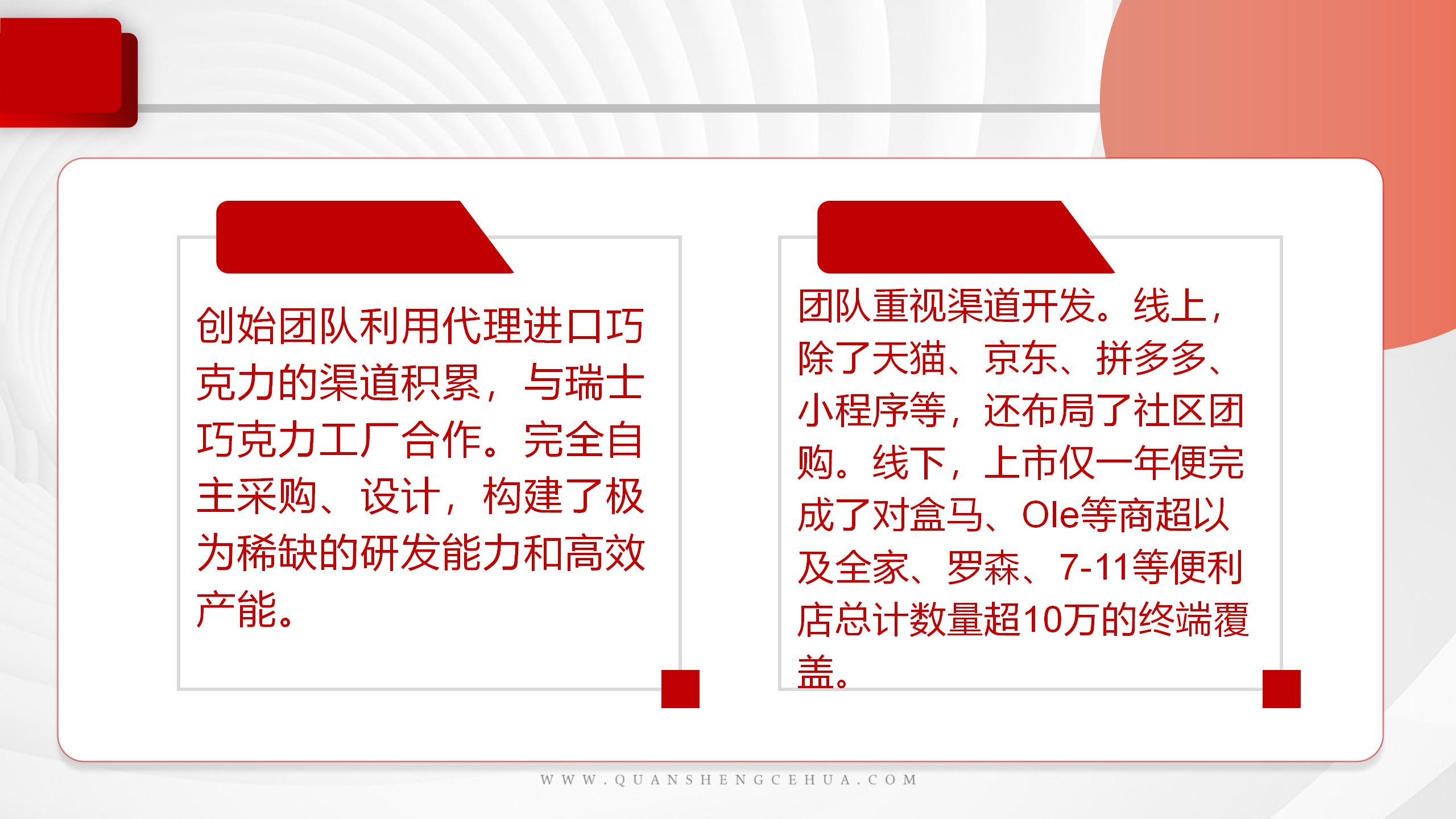 创始团队利用代理进口巧克力的渠道积累，与瑞士巧克力工厂合作。完全自主采购、设计，构建了极为稀缺的研发能力和高效产能。

团队重视渠道开发。线上，除了天猫、京东、拼多多、小程序等，还布局了社区团购。线下，上市仅一年便完成了对盒马、Ole等商超以及全家、罗森、7-11等便利店总计数量超10万的终端覆盖。

WWW.QUANSHENGCEHUA.COM